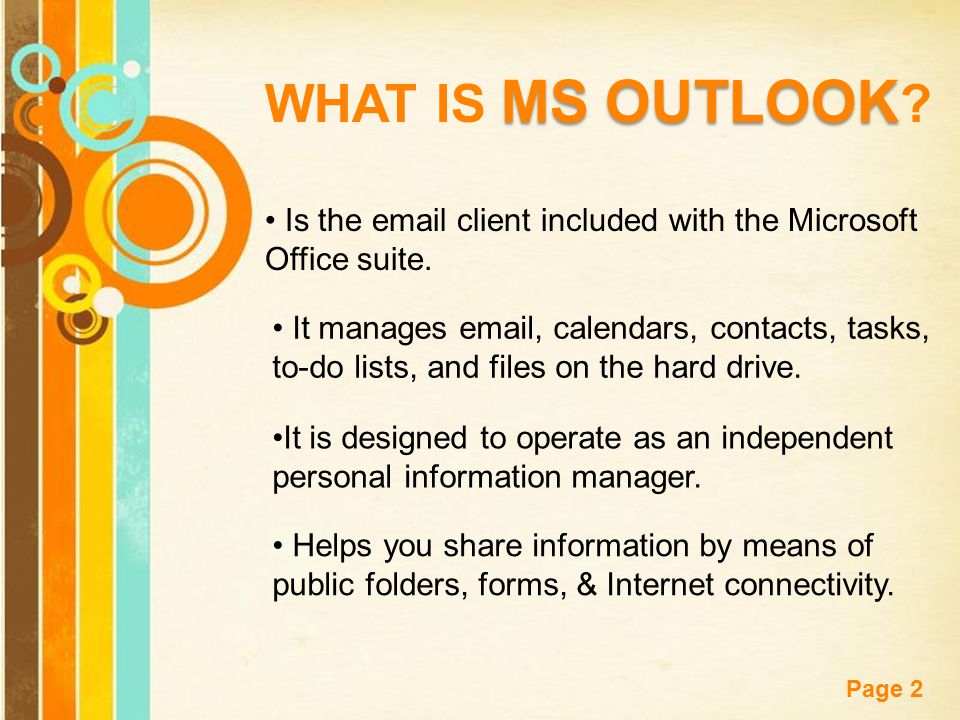 WHAT IS MS OUTLOOK?

• Is the email client included with the Microsoft Office suite.

• It manages email, calendars, contacts, tasks, to-do lists, and files on the hard drive.

•It is designed to operate as an independent personal information manager.

• Helps you share information by means of public folders, forms, & Internet connectivity.

Page 2